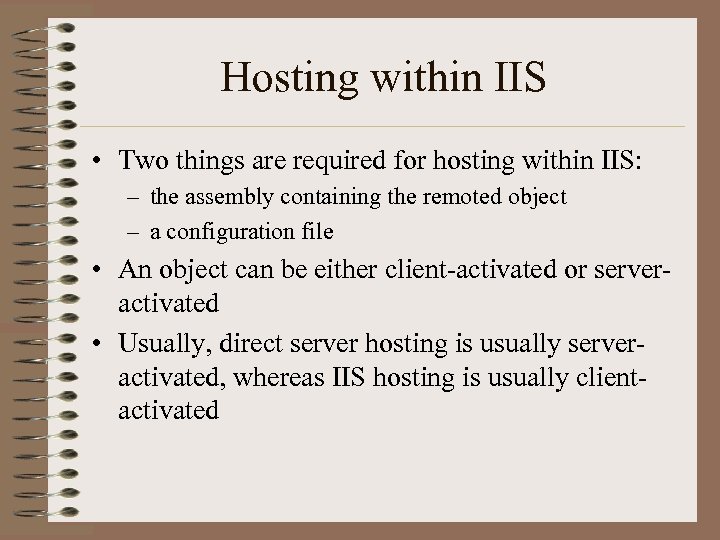 Hosting within IIS

• Two things are required for hosting within IIS:
– the assembly containing the remoted object
– a configuration file

• An object can be either client-activated or server-activated

• Usually, direct server hosting is usually server-activated, whereas IIS hosting is usually client-activated